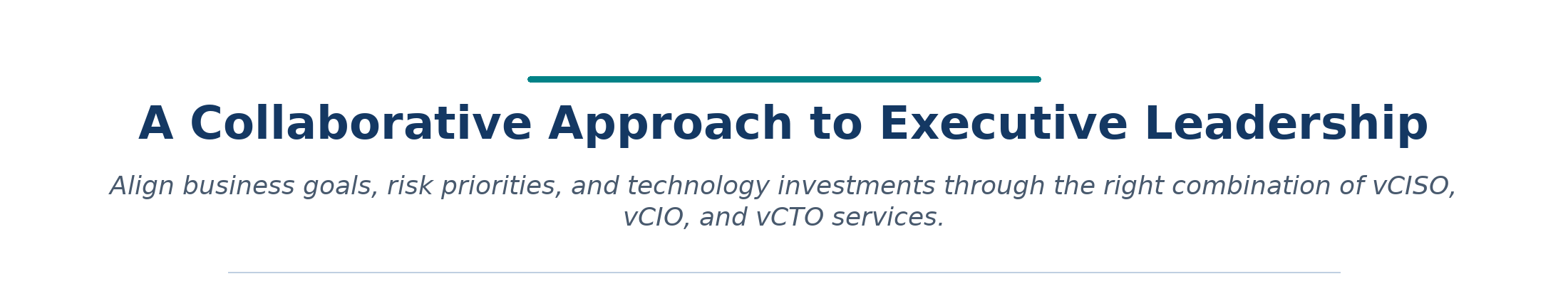 A Collaborative Approach to Executive Leadership

Align business goals, risk priorities, and technology investments through the right combination of vCISO, vCIO, and vCTO services.